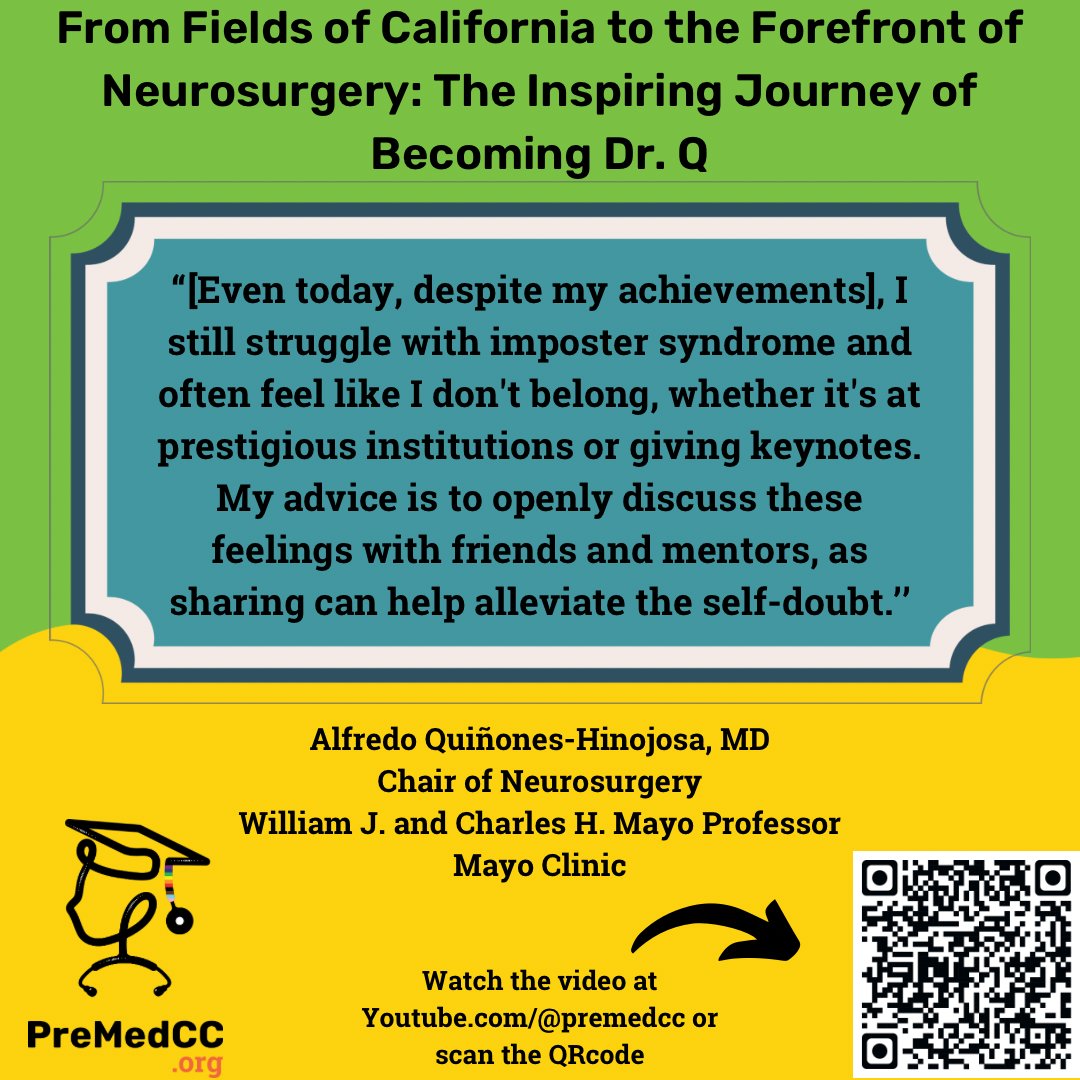 From Fields of California to the Forefront of Neurosurgery: The Inspiring Journey of Becoming Dr. Q

“[Even today, despite my achievements], I still struggle with imposter syndrome and often feel like I don't belong, whether it's at prestigious institutions or giving keynotes. My advice is to openly discuss these feelings with friends and mentors, as sharing can help alleviate the self-doubt.”

Alfredo Quiñones-Hinojosa, MD
Chair of Neurosurgery
William J. and Charles H. Mayo Professor
Mayo Clinic

Watch the video at Youtube.com/@premedcc or scan the QRcode

PreMedCC
.org